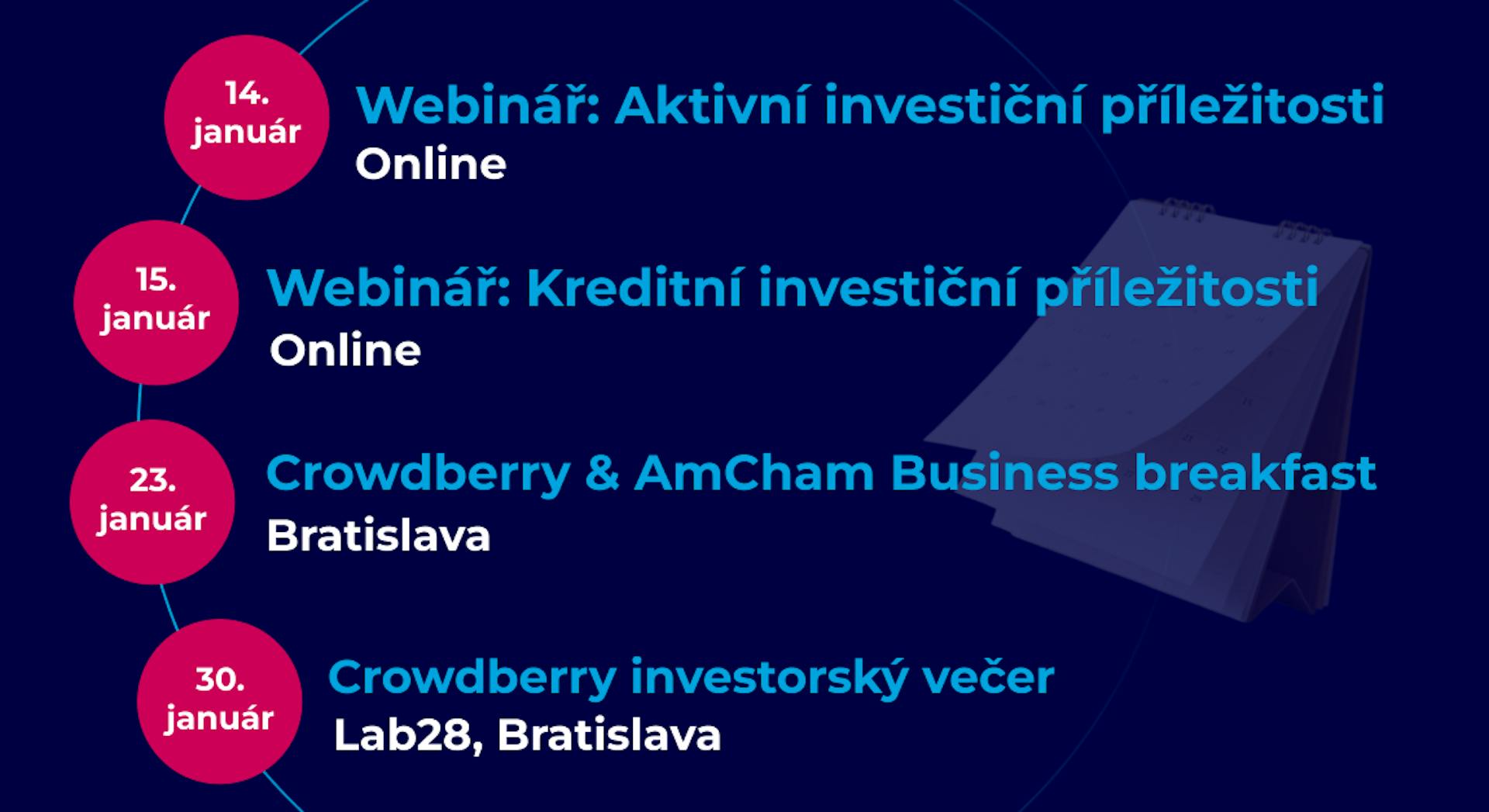 14. január

Webinář: Aktivní investiční příležitosti
Online

15. január

Webinář: Kreditní investiční příležitosti
Online

23. január

Crowdberry & AmCham Business breakfast
Bratislava

30. január

Crowdberry investorský večer
Lab28, Bratislava